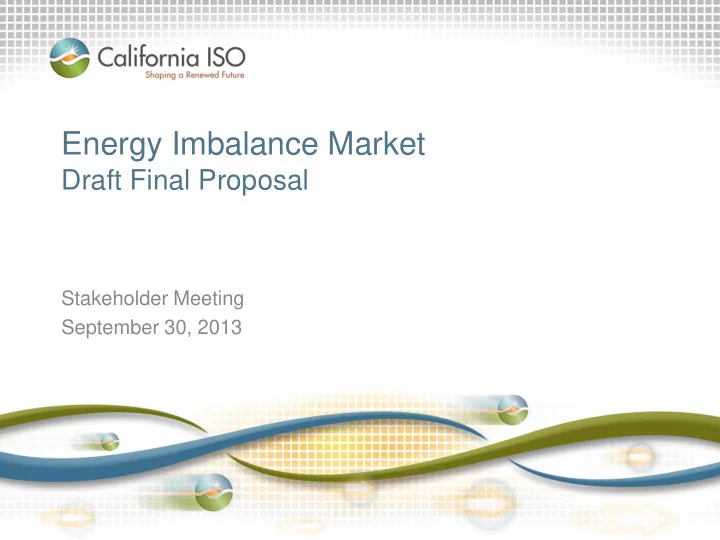 California ISO
Shaping a Renewed Future

Energy Imbalance Market
Draft Final Proposal

Stakeholder Meeting
September 30, 2013